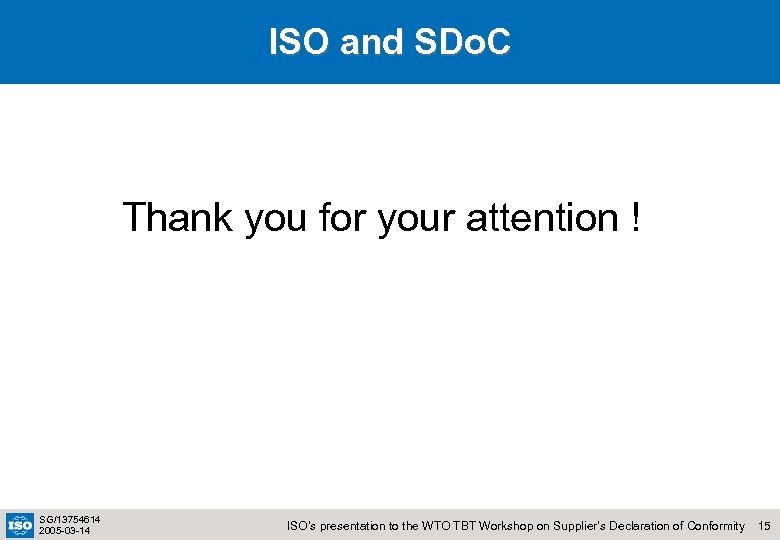 ISO and SDoC

Thank you for your attention !

ISO

SG/13754614
2005-03-14

ISO's presentation to the WTO TBT Workshop on Supplier's Declaration of Conformity 15